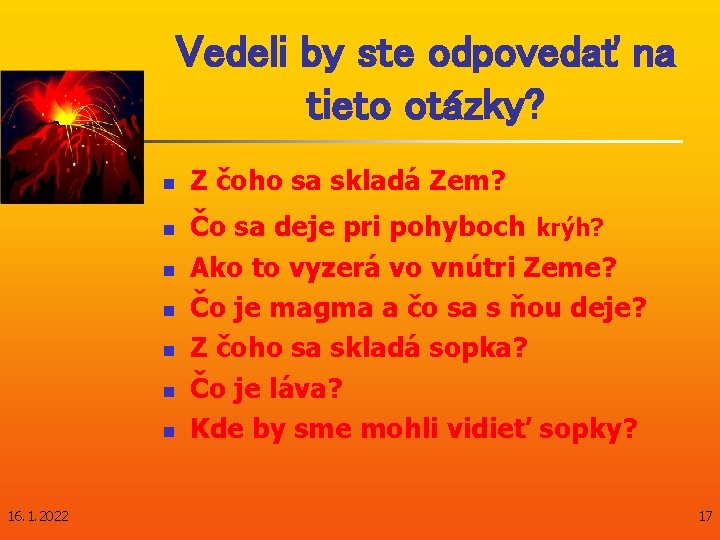 Vedeli by ste odpovedať na tieto otázky?

- Z čoho sa skladá Zem?
- Čo sa deje pri pohyboch krýh?
- Ako to vyzerá vo vnútri Zeme?
- Čo je magma a čo sa s ňou deje?
- Z čoho sa skladá sopka?
- Čo je láva?
- Kde by sme mohli vidieť sopky?

16. 1. 2022

17